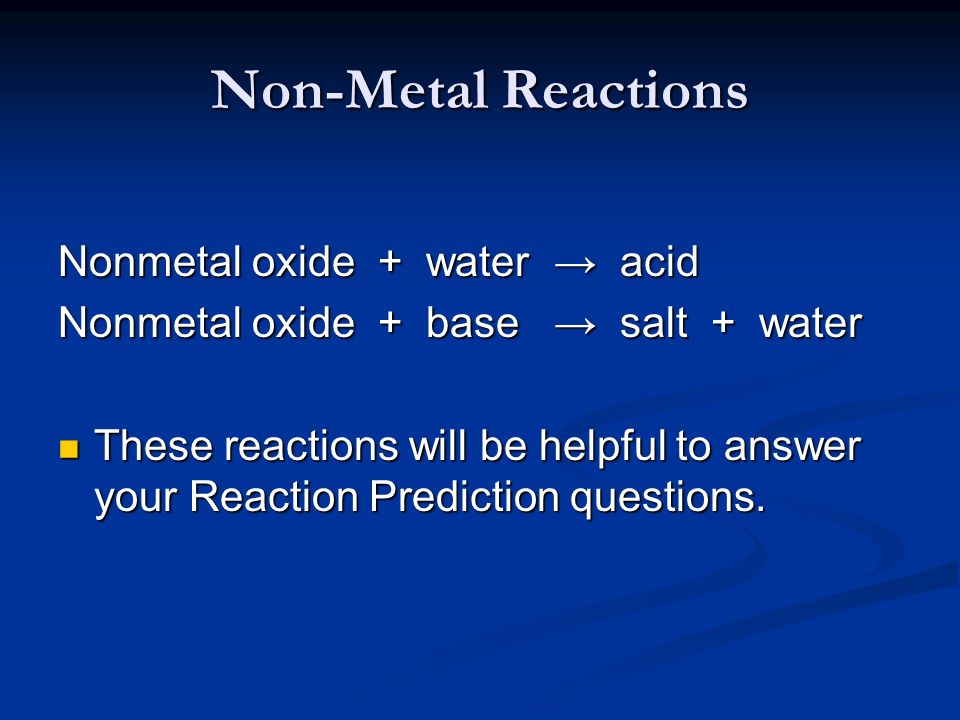 Non-Metal Reactions

Nonmetal oxide + water → acid
Nonmetal oxide + base → salt + water

These reactions will be helpful to answer your Reaction Prediction questions.